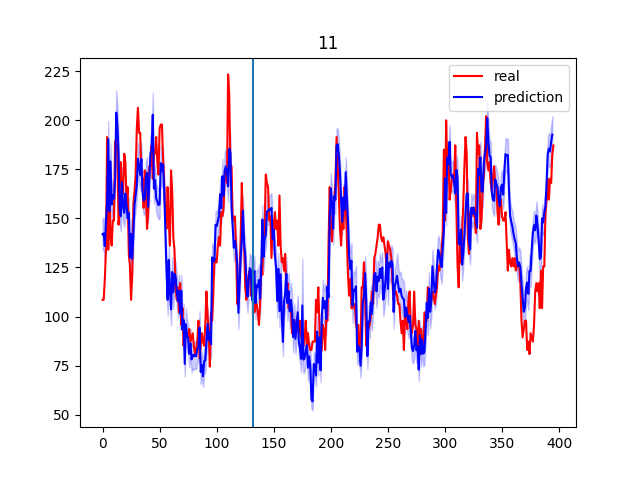 11

real
prediction

225
200
175
150
125
100
75
50

0
50
100
150
200
250
300
350
400